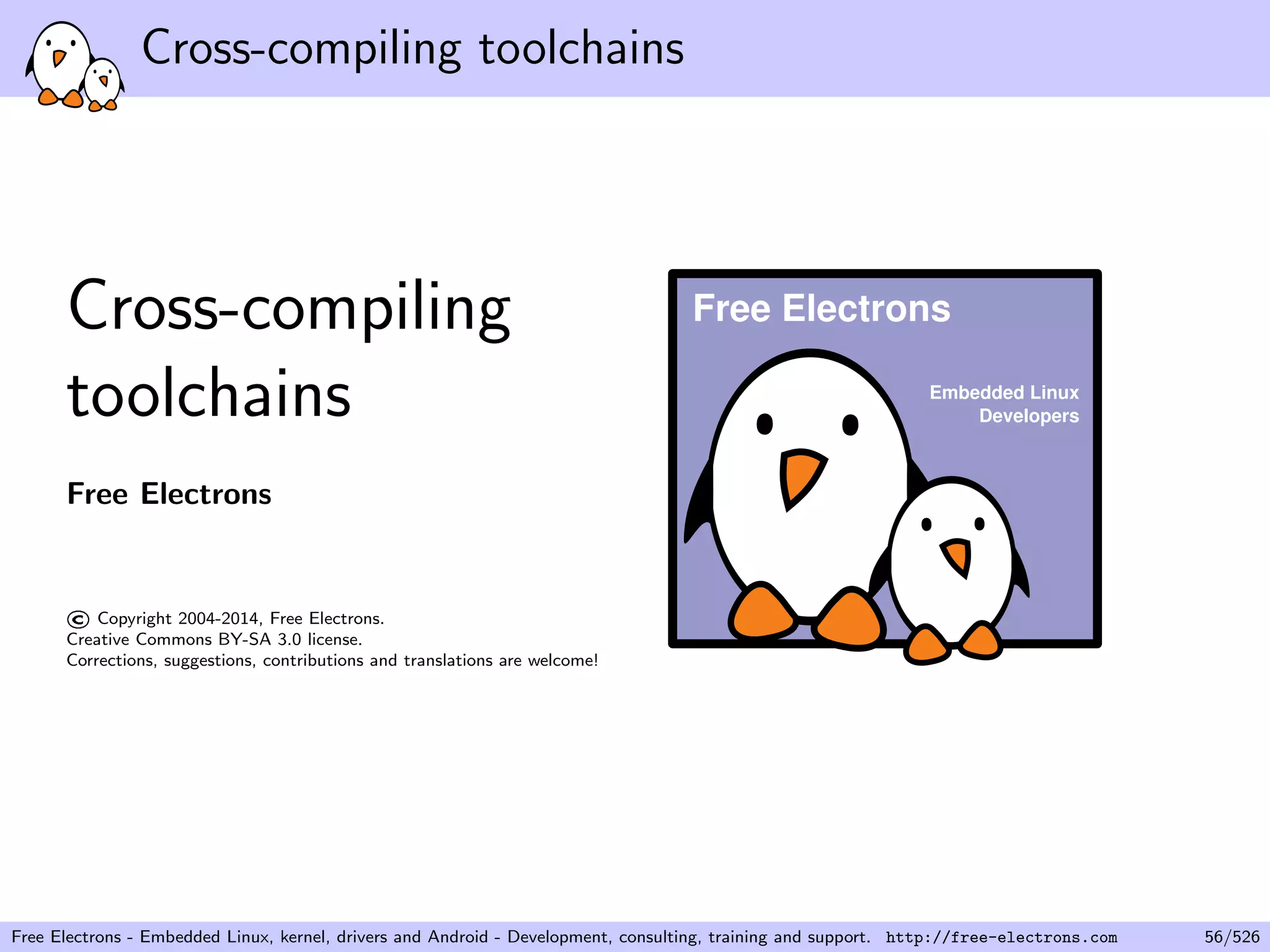 Cross-compiling toolchains

Cross-compiling toolchains

Free Electrons

© Copyright 2004-2014, Free Electrons.
Creative Commons BY-SA 3.0 license.
Corrections, suggestions, contributions and translations are welcome!

Free Electrons

Embedded Linux Developers

Free Electrons - Embedded Linux, kernel, drivers and Android - Development, consulting, training and support. http://free-electrons.com 56/526